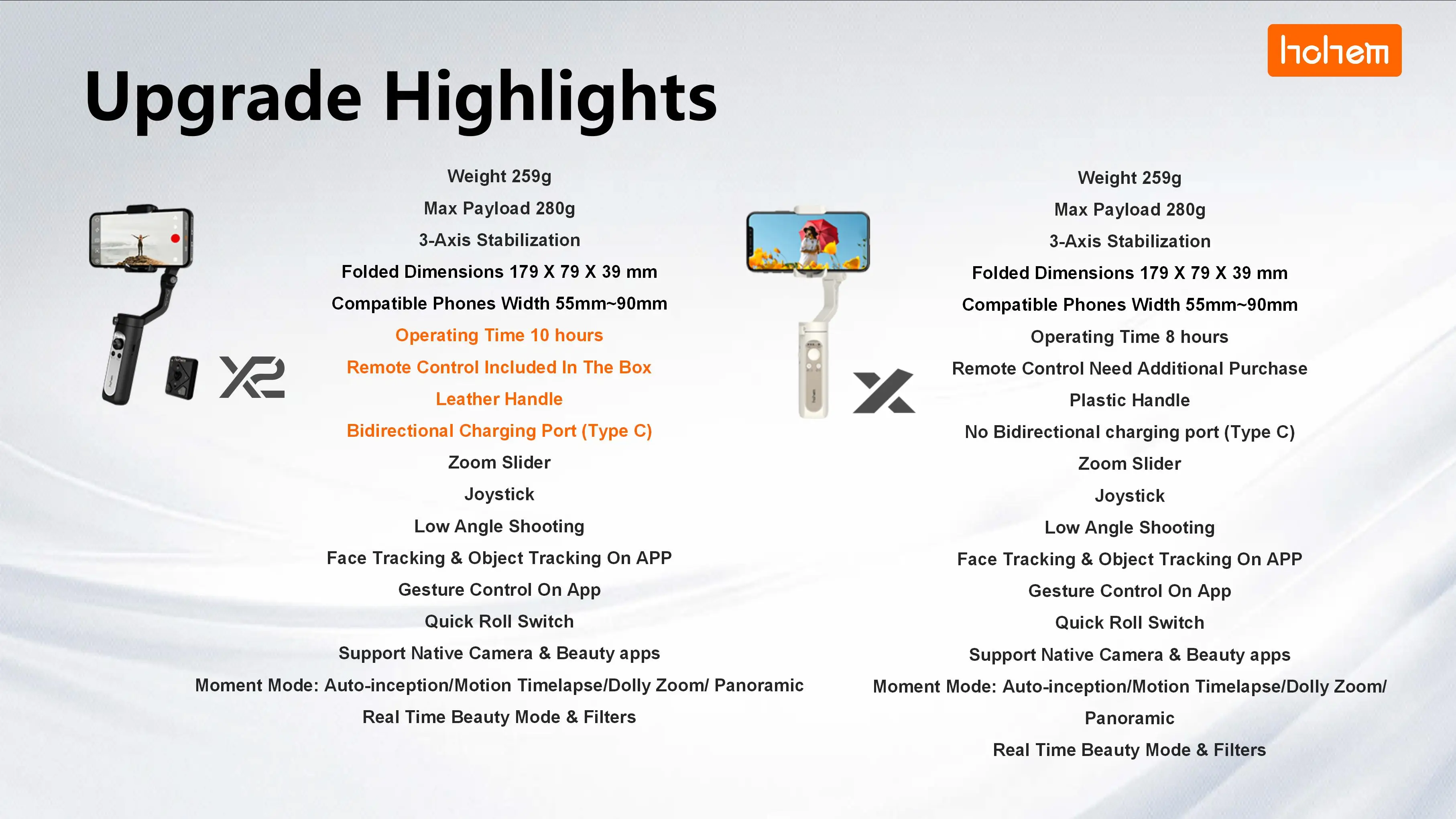 hohem

Upgrade Highlights

X2

Weight 259g
Max Payload 280g
3-Axis Stabilization
Folded Dimensions 179 X 79 X 39 mm
Compatible Phones Width 55mm~90mm
Operating Time 10 hours
Remote Control Included In The Box
Leather Handle
Bidirectional Charging Port (Type C)
Zoom Slider
Joystick
Low Angle Shooting
Face Tracking & Object Tracking On APP
Gesture Control On App
Quick Roll Switch
Support Native Camera & Beauty apps
Moment Mode: Auto-inception/Motion Timelapse/Dolly Zoom/ Panoramic
Real Time Beauty Mode & Filters

X

Weight 259g
Max Payload 280g
3-Axis Stabilization
Folded Dimensions 179 X 79 X 39 mm
Compatible Phones Width 55mm~90mm
Operating Time 8 hours
Remote Control Need Additional Purchase
Plastic Handle
No Bidirectional charging port (Type C)
Zoom Slider
Joystick
Low Angle Shooting
Face Tracking & Object Tracking On APP
Gesture Control On App
Quick Roll Switch
Support Native Camera & Beauty apps
Moment Mode: Auto-inception/Motion Timelapse/Dolly Zoom/ Panoramic
Real Time Beauty Mode & Filters